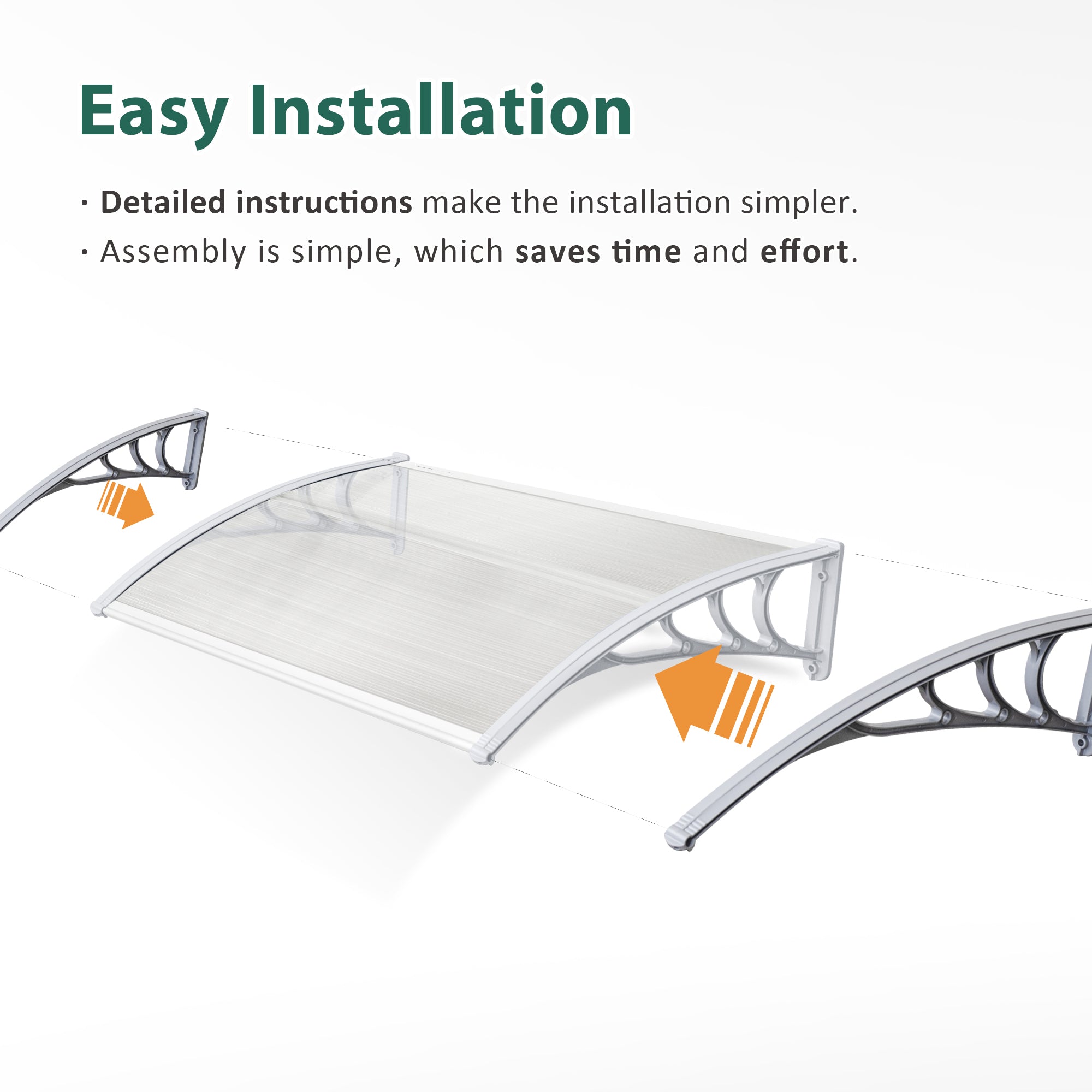 Easy Installation

· Detailed instructions make the installation simpler.

· Assembly is simple, which saves time and effort.